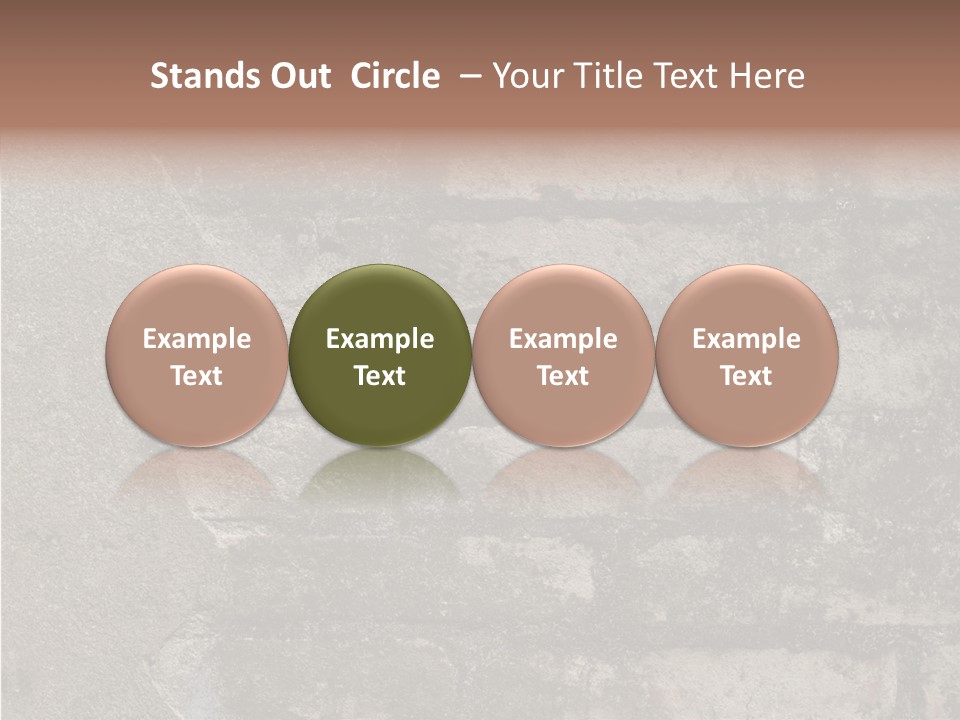 Stands Out Circle – Your Title Text Here

Example Text

Example Text

Example Text

Example Text